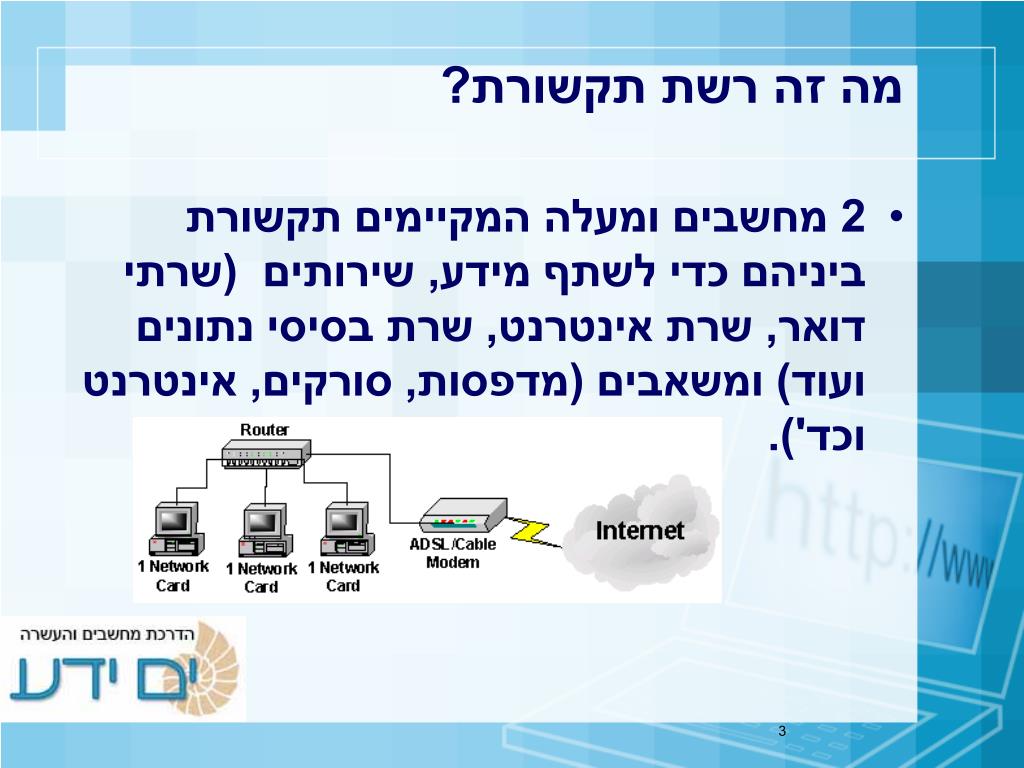 מה זה רשת תקשורת?

• 2 מחשבים ומעלה המקיימים תקשורת ביניהם כדי לשתף מידע, שירותים (שרתי דואר, שרת אינטרנט, שרת בסיסי נתונים ועוד) ומשאבים (מדפסות, סורקים, אינטרנט וכד').

Router

1 Network Card

1 Network Card

1 Network Card

ADSL/Cable Modem

Internet

http://www

הדרכת מחשבים והעשרה
ים ידע

3